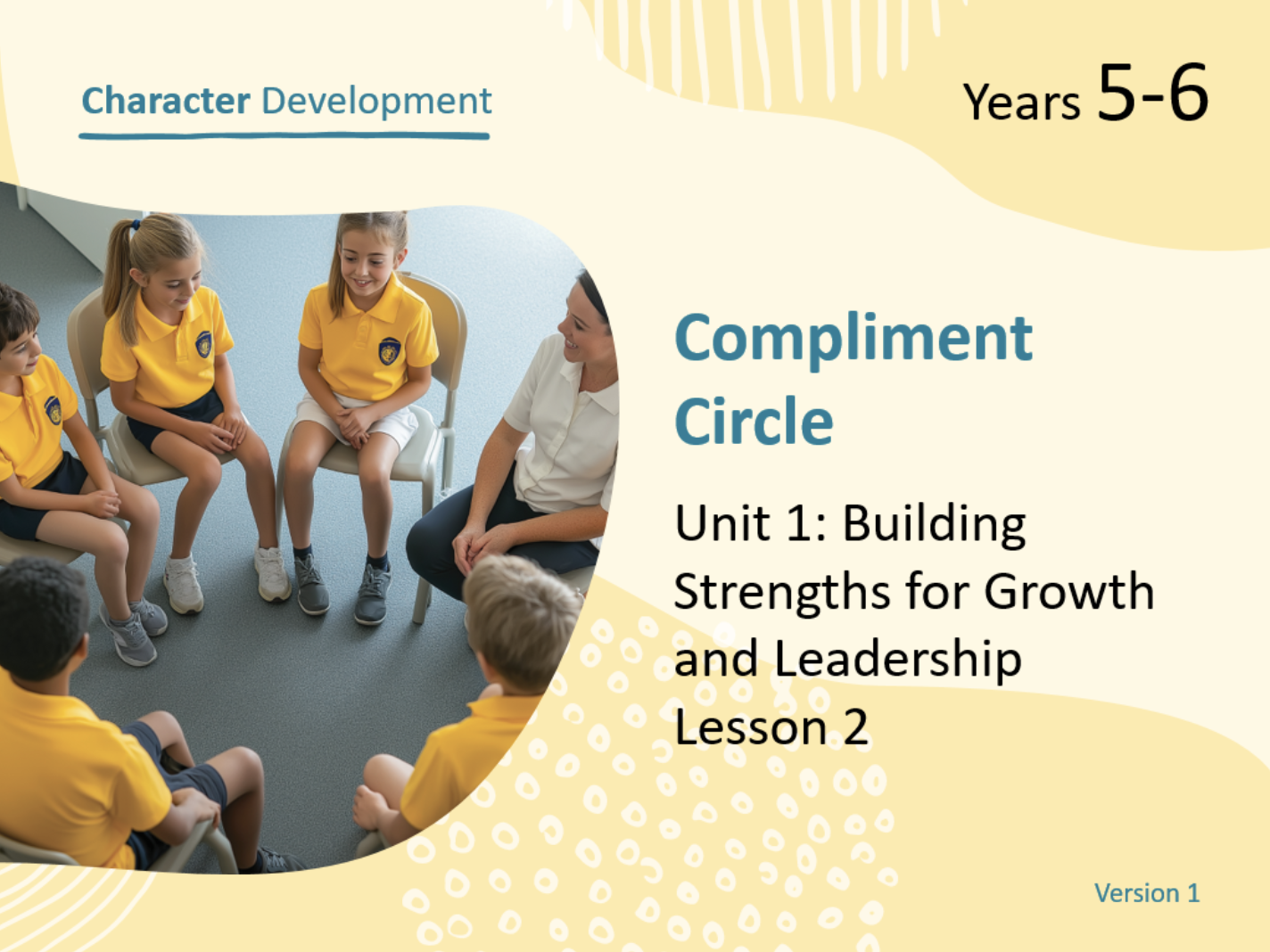 Character Development

Years 5-6

Compliment Circle

Unit 1: Building Strengths for Growth and Leadership
Lesson 2

Version 1